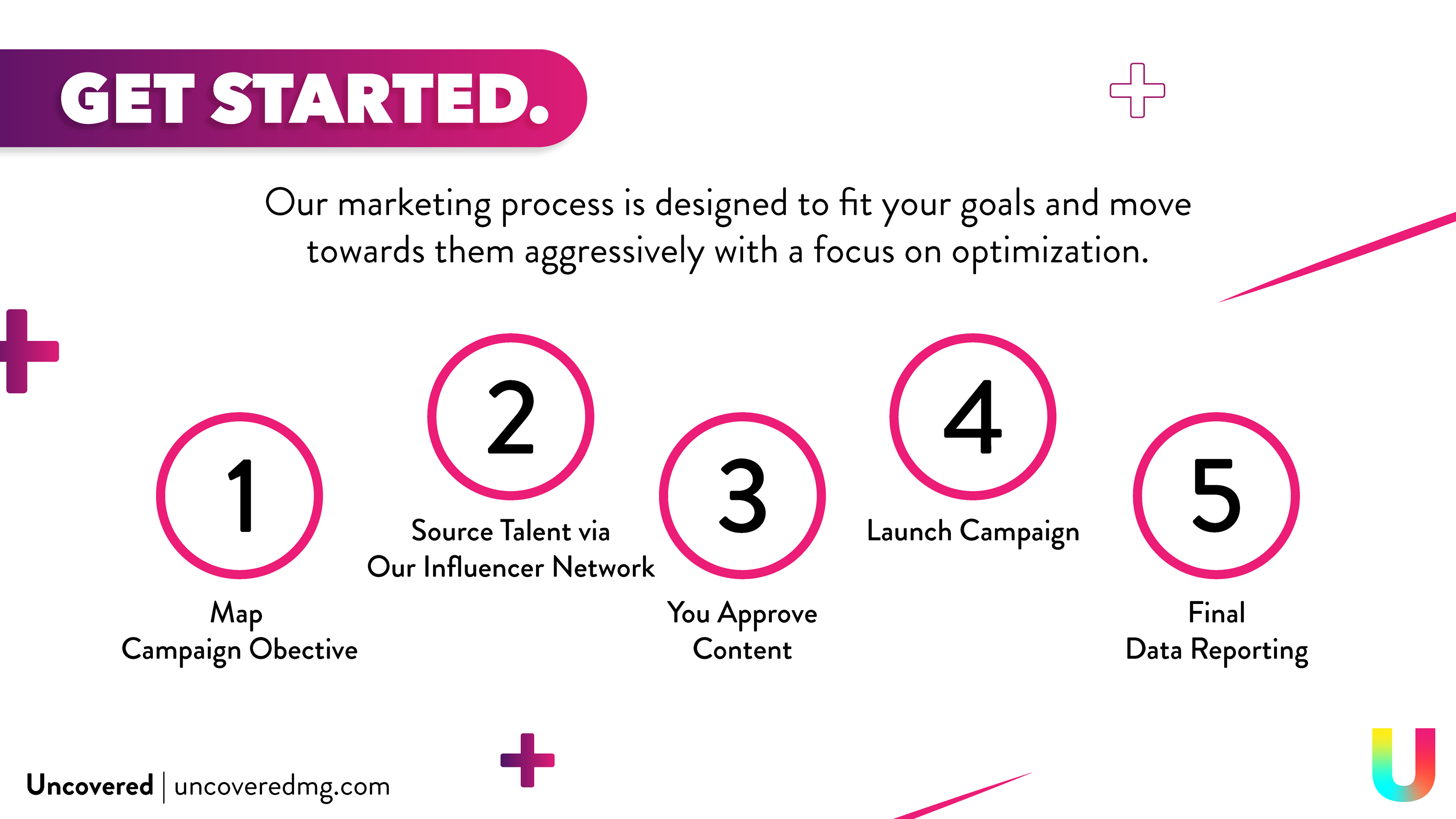 GET STARTED.

Our marketing process is designed to fit your goals and move towards them aggressively with a focus on optimization.

1
Map
Campaign Obective

2
Source Talent via
Our Influencer Network

3
You Approve
Content

4
Launch Campaign

5
Final
Data Reporting

Uncovered | uncoveredmg.com

U